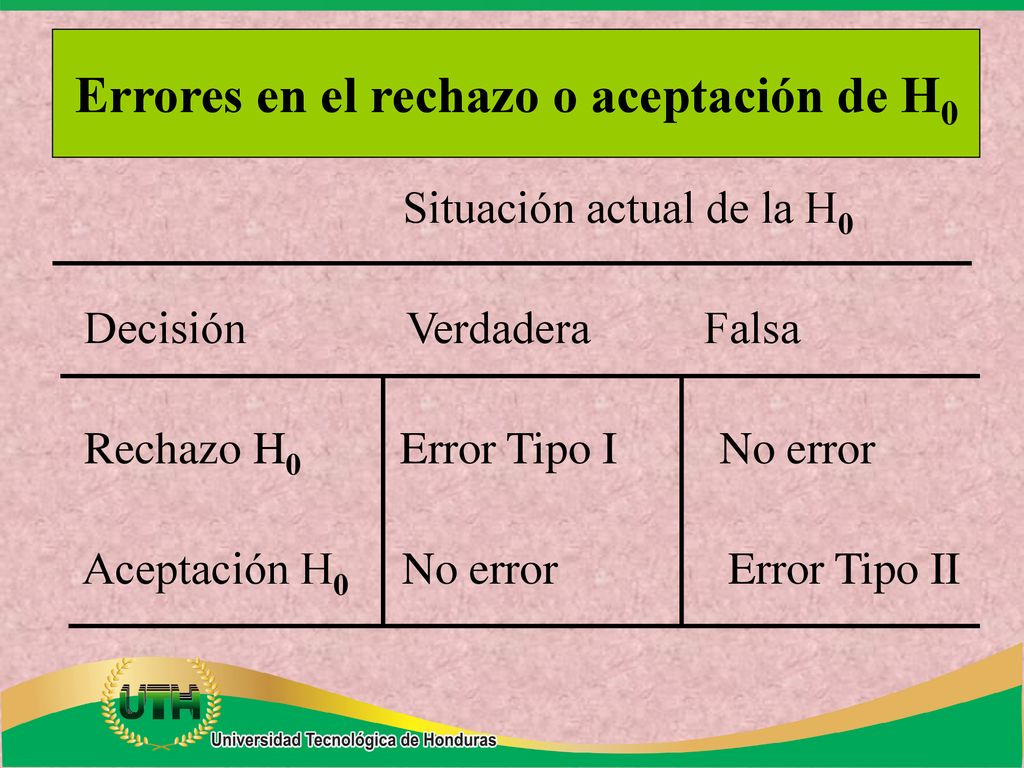 Errores en el rechazo o aceptación de $H_0$

Situación actual de la $H_0$

| Decisión | Verdadera | Falsa |
|---|---|---|
| Rechazo $H_0$ | Error Tipo I | No error |
| Aceptación $H_0$ | No error | Error Tipo II |

UTH
Universidad Tecnológica de Honduras